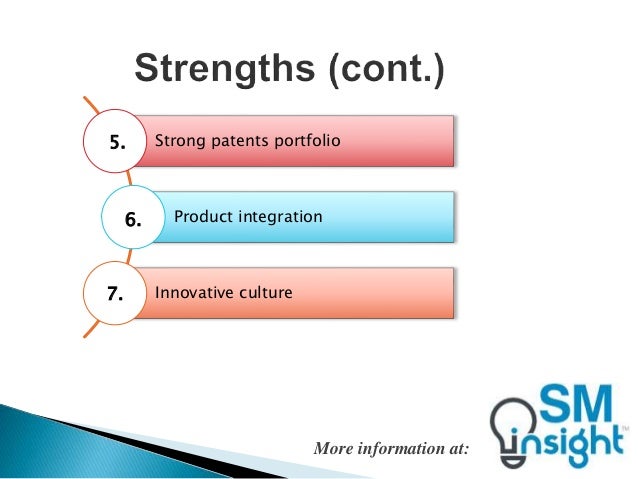 Strengths (cont.)

5. Strong patents portfolio

6. Product integration

7. Innovative culture

More information at:

SM insight™